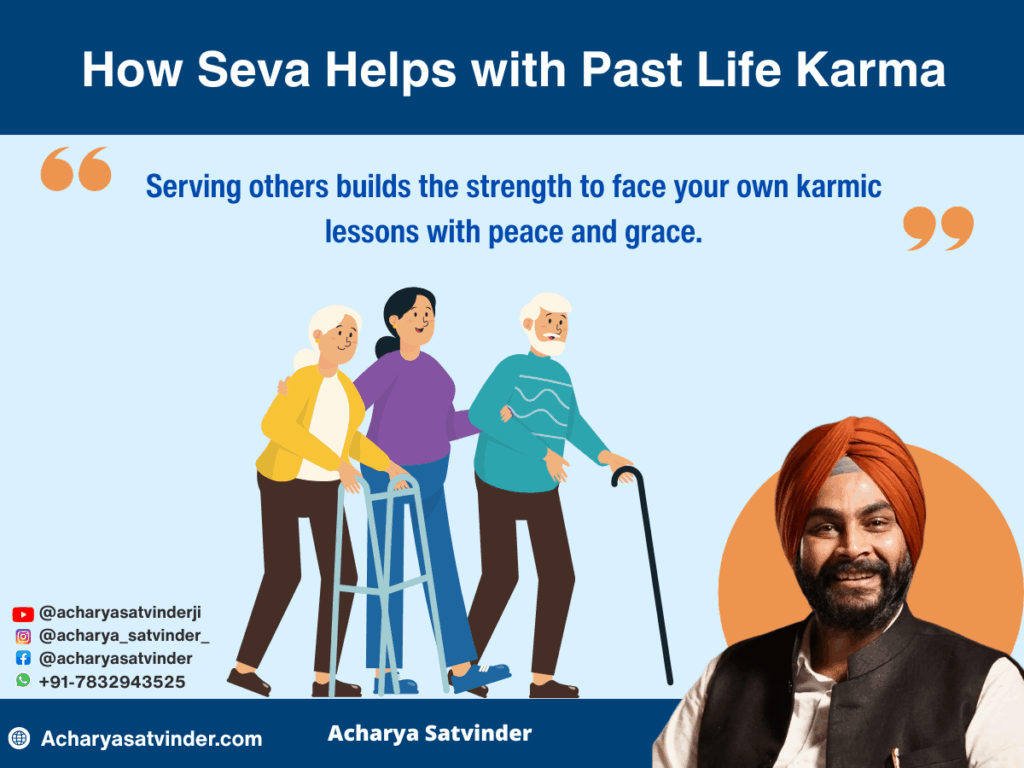 How Seva Helps with Past Life Karma

Serving others builds the strength to face your own karmic lessons with peace and grace.

@acharyasatvinderji
@acharya_satvinder_
@acharyasatvinder
+91-7832943525

Acharyasatvinder.com

Acharya Satvinder